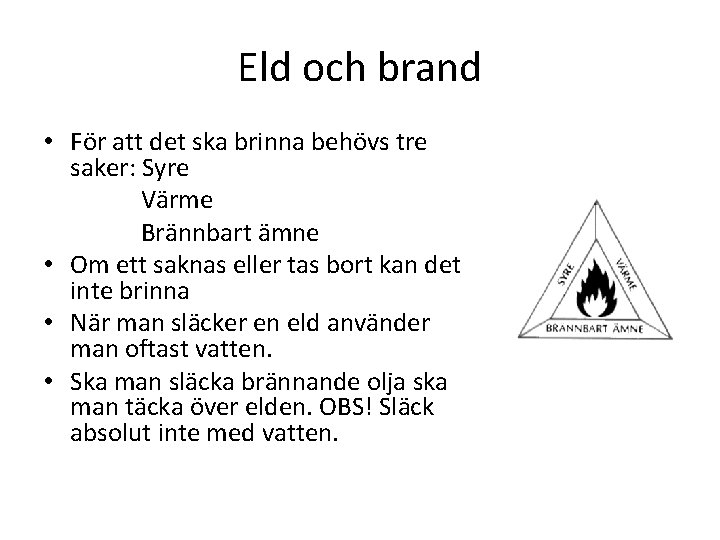 Eld och brand

• För att det ska brinna behövs tre saker: Syre
Värme
Brännbart ämne
• Om ett saknas eller tas bort kan det inte brinna
• När man släcker en eld använder man oftast vatten.
• Ska man släcka brännande olja ska man täcka över elden. OBS! Släck absolut inte med vatten.

SYRE
VÄRME
BRÄNNBART ÄMNE